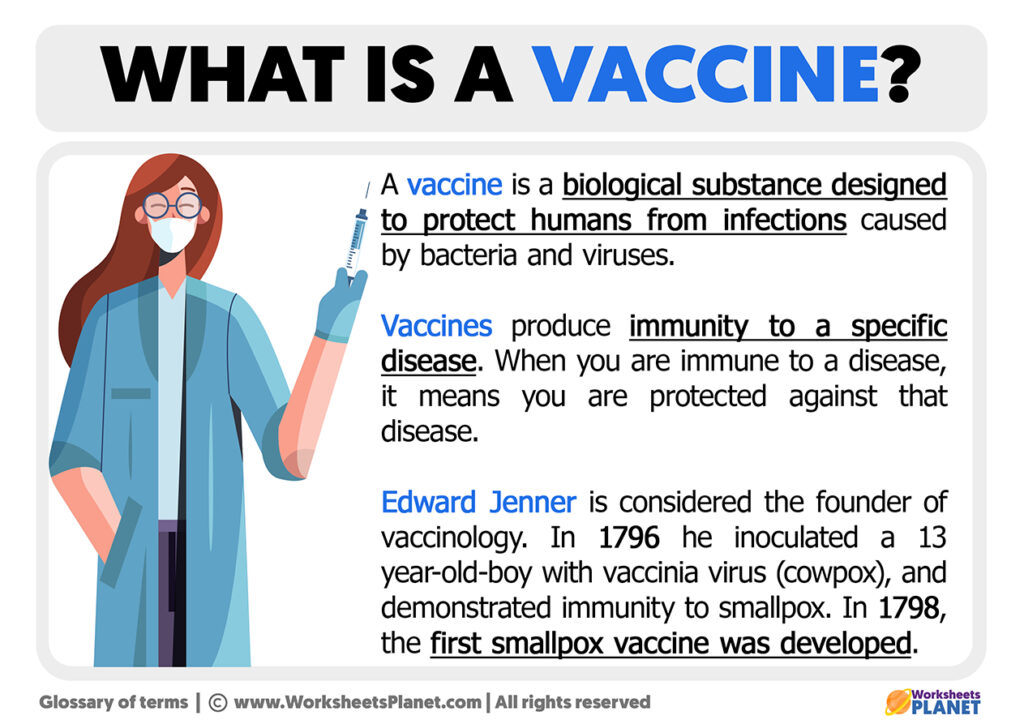 WHAT IS A VACCINE?

A vaccine is a biological substance designed to protect humans from infections caused by bacteria and viruses.

Vaccines produce immunity to a specific disease. When you are immune to a disease, it means you are protected against that disease.

Edward Jenner is considered the founder of vaccinology. In 1796 he inoculated a 13 year-old-boy with vaccinia virus (cowpox), and demonstrated immunity to smallpox. In 1798, the first smallpox vaccine was developed.

Glossary of terms | © www.WorksheetsPlanet.com | All rights reserved

Worksheets PLANET